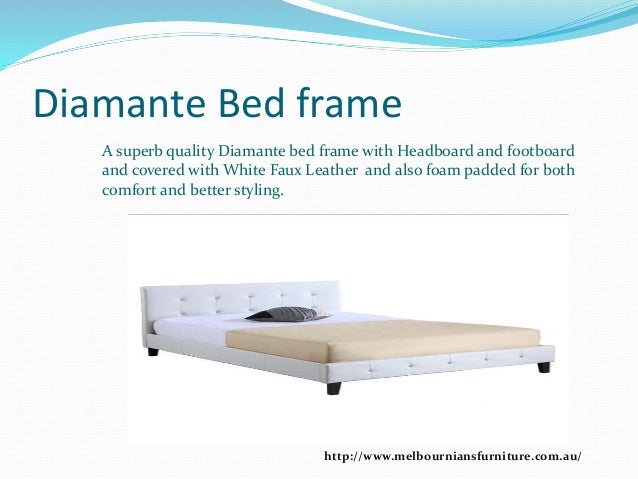 Diamante Bed frame

A superb quality Diamante bed frame with Headboard and footboard and covered with White Faux Leather and also foam padded for both comfort and better styling.

http://www.melbourniansfurniture.com.au/